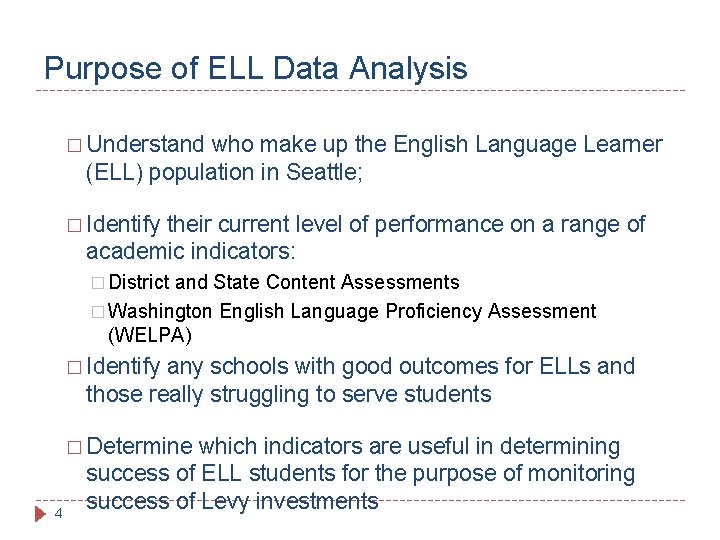 Purpose of ELL Data Analysis

□ Understand who make up the English Language Learner (ELL) population in Seattle;

□ Identify their current level of performance on a range of academic indicators:

□ District and State Content Assessments

□ Washington English Language Proficiency Assessment (WELPA)

□ Identify any schools with good outcomes for ELLs and those really struggling to serve students

□ Determine which indicators are useful in determining success of ELL students for the purpose of monitoring success of Levy investments

4